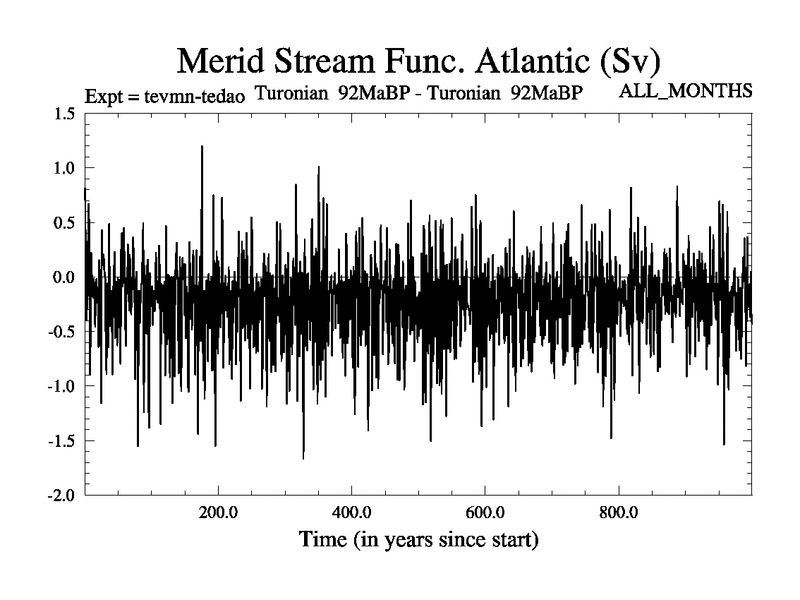 Merid Stream Func. Atlantic (Sv)

Expt = tevmn-tedao Turonian 92MaBP - Turonian 92MaBP ALL_MONTHS

1.5
1.0
0.5
0.0
-0.5
-1.0
-1.5
-2.0

200.0
400.0
600.0
800.0

Time (in years since start)